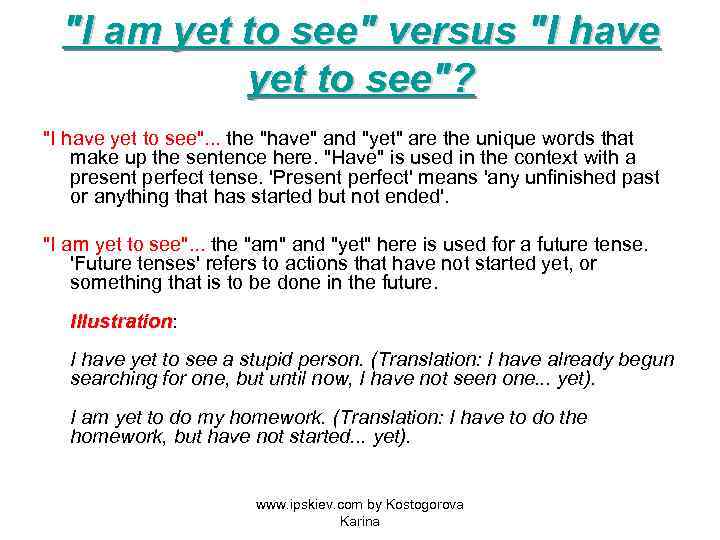 "I am yet to see" versus "I have yet to see"?

"I have yet to see"... the "have" and "yet" are the unique words that make up the sentence here. "Have" is used in the context with a present perfect tense. 'Present perfect' means 'any unfinished past or anything that has started but not ended'.

"I am yet to see"... the "am" and "yet" here is used for a future tense. 'Future tenses' refers to actions that have not started yet, or something that is to be done in the future.

Illustration:

I have yet to see a stupid person. (Translation: I have already begun searching for one, but until now, I have not seen one... yet).

I am yet to do my homework. (Translation: I have to do the homework, but have not started... yet).

www.ipskiev.com by Kostogorova Karina